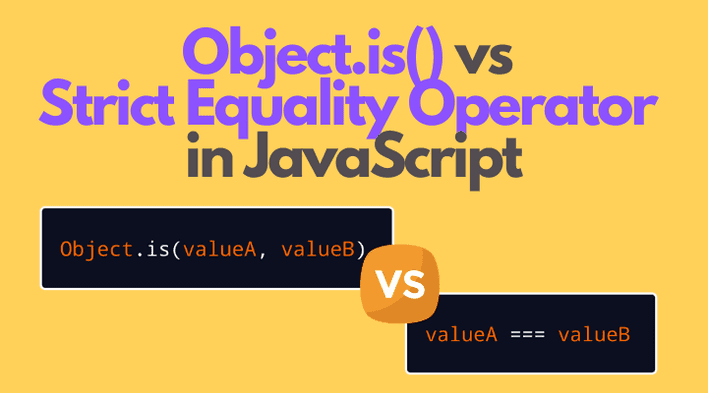 Object.is() vs Strict Equality Operator in JavaScript

Object.is(valueA, valueB)

VS

valueA === valueB